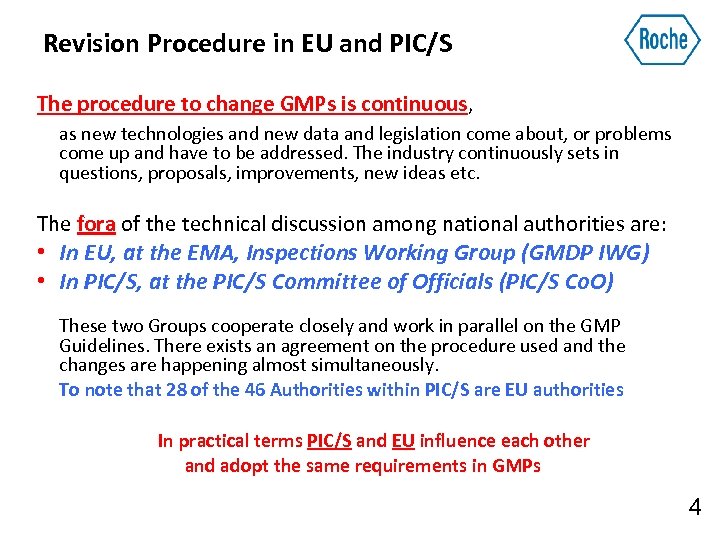 Revision Procedure in EU and PIC/S

Roche

The procedure to change GMPs is continuous,

as new technologies and new data and legislation come about, or problems come up and have to be addressed. The industry continuously sets in questions, proposals, improvements, new ideas etc.

The fora of the technical discussion among national authorities are:
• In EU, at the EMA, Inspections Working Group (GMDP IWG)
• In PIC/S, at the PIC/S Committee of Officials (PIC/S CoO)

These two Groups cooperate closely and work in parallel on the GMP Guidelines. There exists an agreement on the procedure used and the changes are happening almost simultaneously.

To note that 28 of the 46 Authorities within PIC/S are EU authorities

In practical terms PIC/S and EU influence each other and adopt the same requirements in GMPs

4